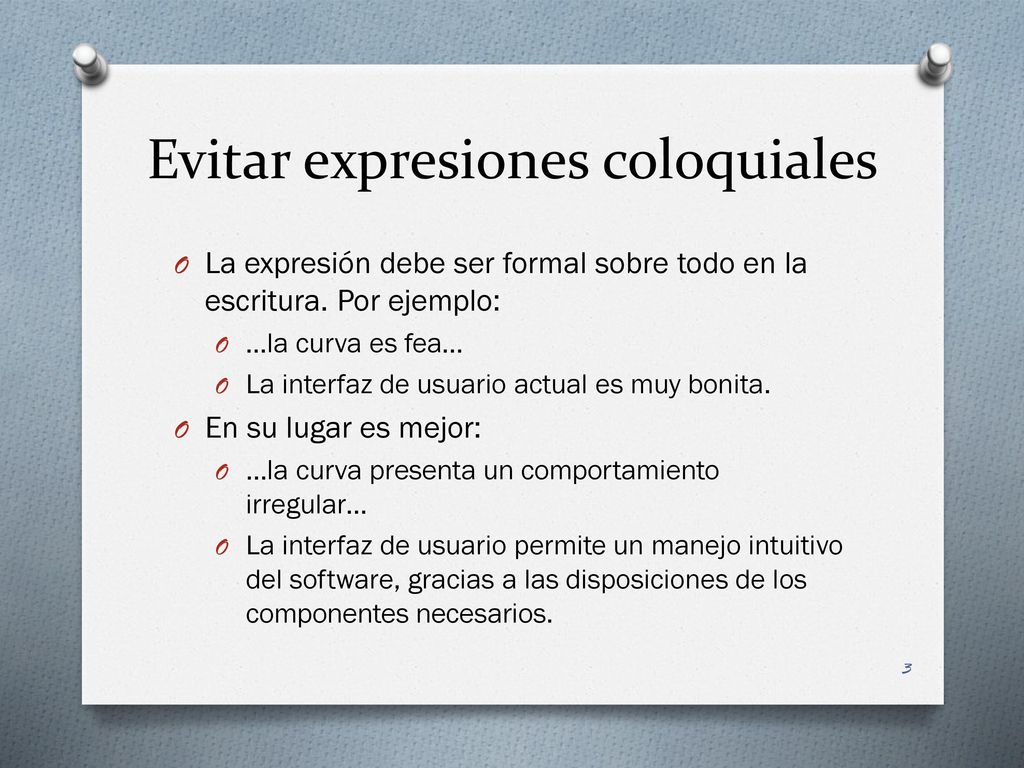 Evitar expresiones coloquiales

O La expresión debe ser formal sobre todo en la escritura. Por ejemplo:
O …la curva es fea…
O La interfaz de usuario actual es muy bonita.
O En su lugar es mejor:
O …la curva presenta un comportamiento irregular…
O La interfaz de usuario permite un manejo intuitivo del software, gracias a las disposiciones de los componentes necesarios.

3